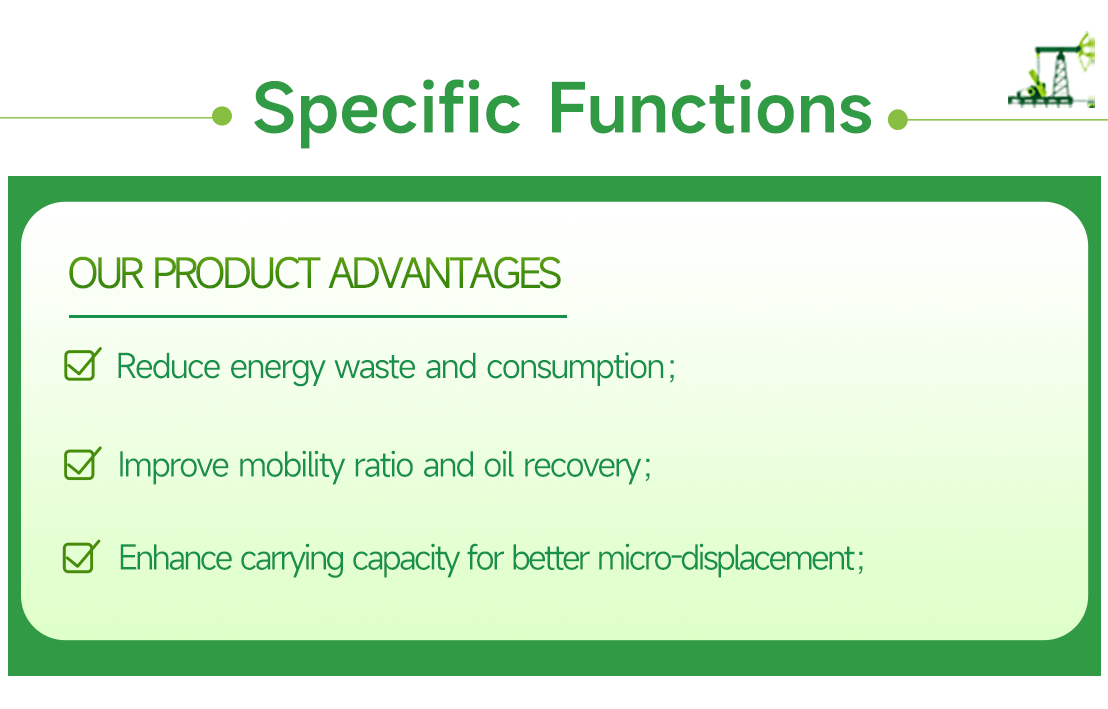 Specific Functions

OUR PRODUCT ADVANTAGES

Reduce energy waste and consumption;

Improve mobility ratio and oil recovery;

Enhance carrying capacity for better micro-displacement;